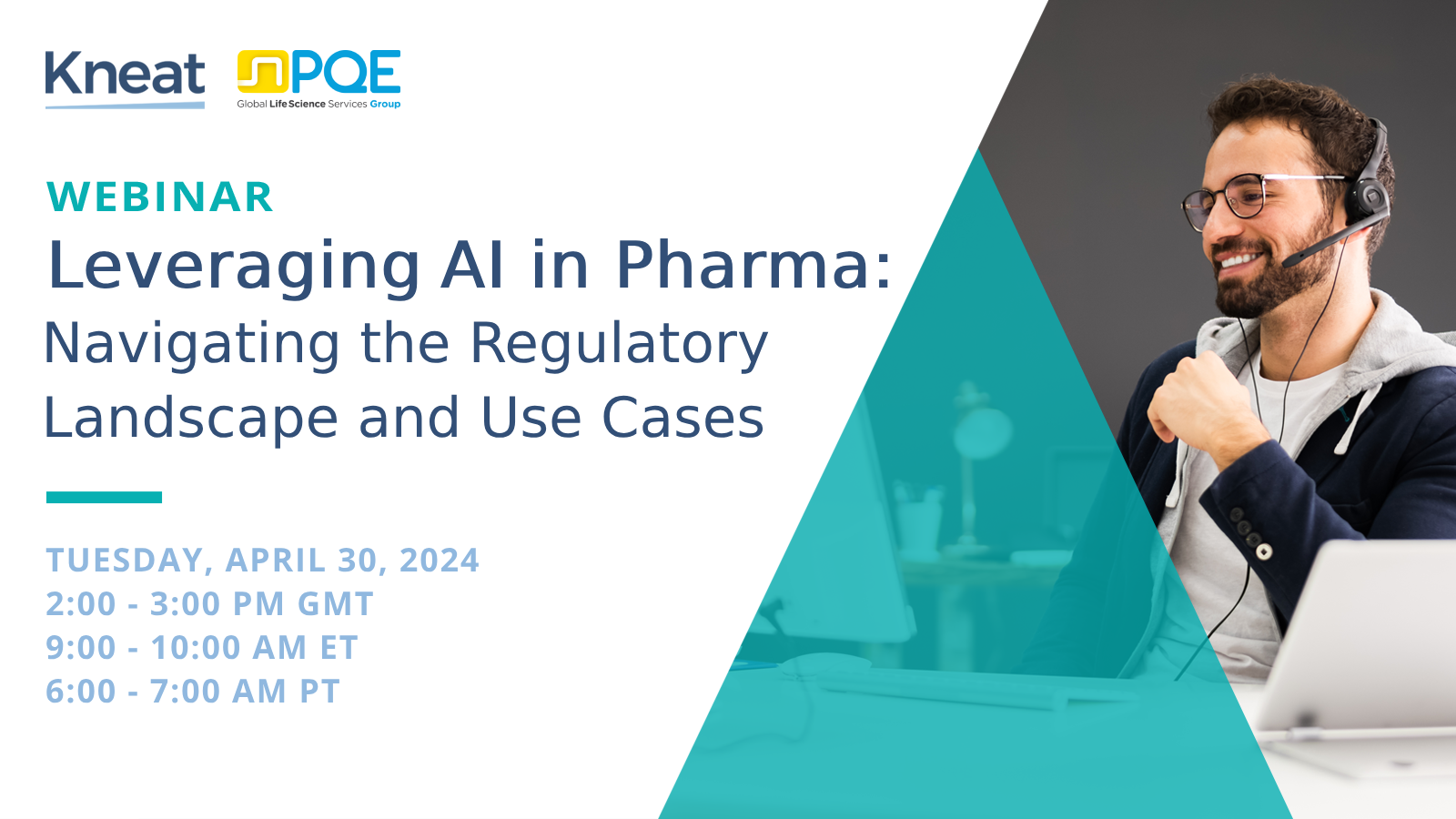 Kneat

PQE
Global Life Science Services Group

WEBINAR

Leveraging AI in Pharma:
Navigating the Regulatory Landscape and Use Cases

TUESDAY, APRIL 30, 2024
2:00 - 3:00 PM GMT
9:00 - 10:00 AM ET
6:00 - 7:00 AM PT